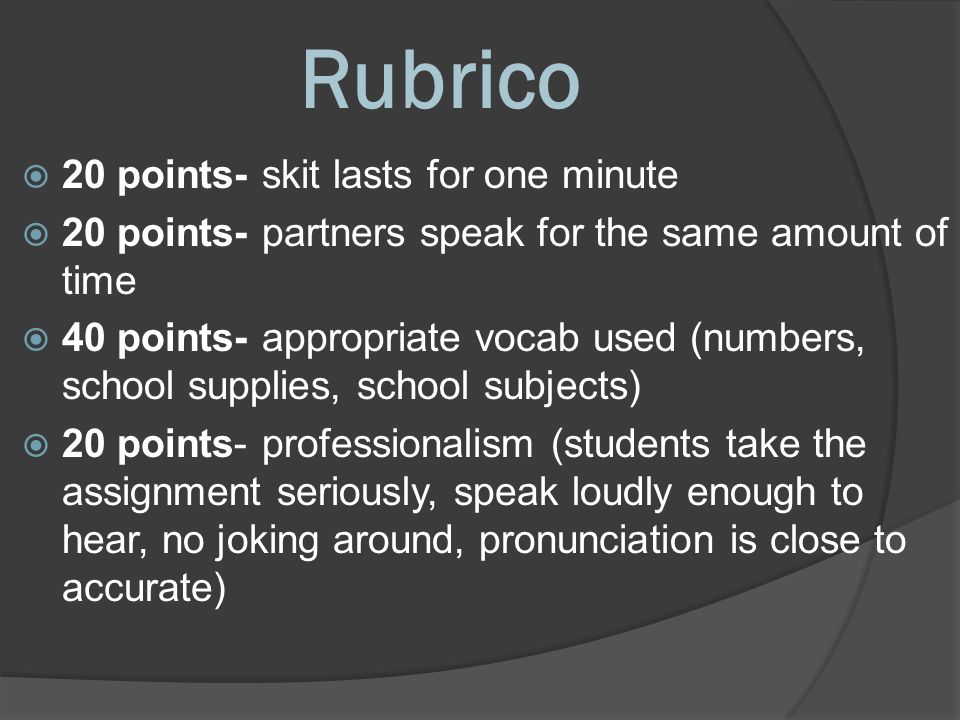 Rubrico

20 points- skit lasts for one minute

20 points- partners speak for the same amount of time

40 points- appropriate vocab used (numbers, school supplies, school subjects)

20 points- professionalism (students take the assignment seriously, speak loudly enough to hear, no joking around, pronunciation is close to accurate)